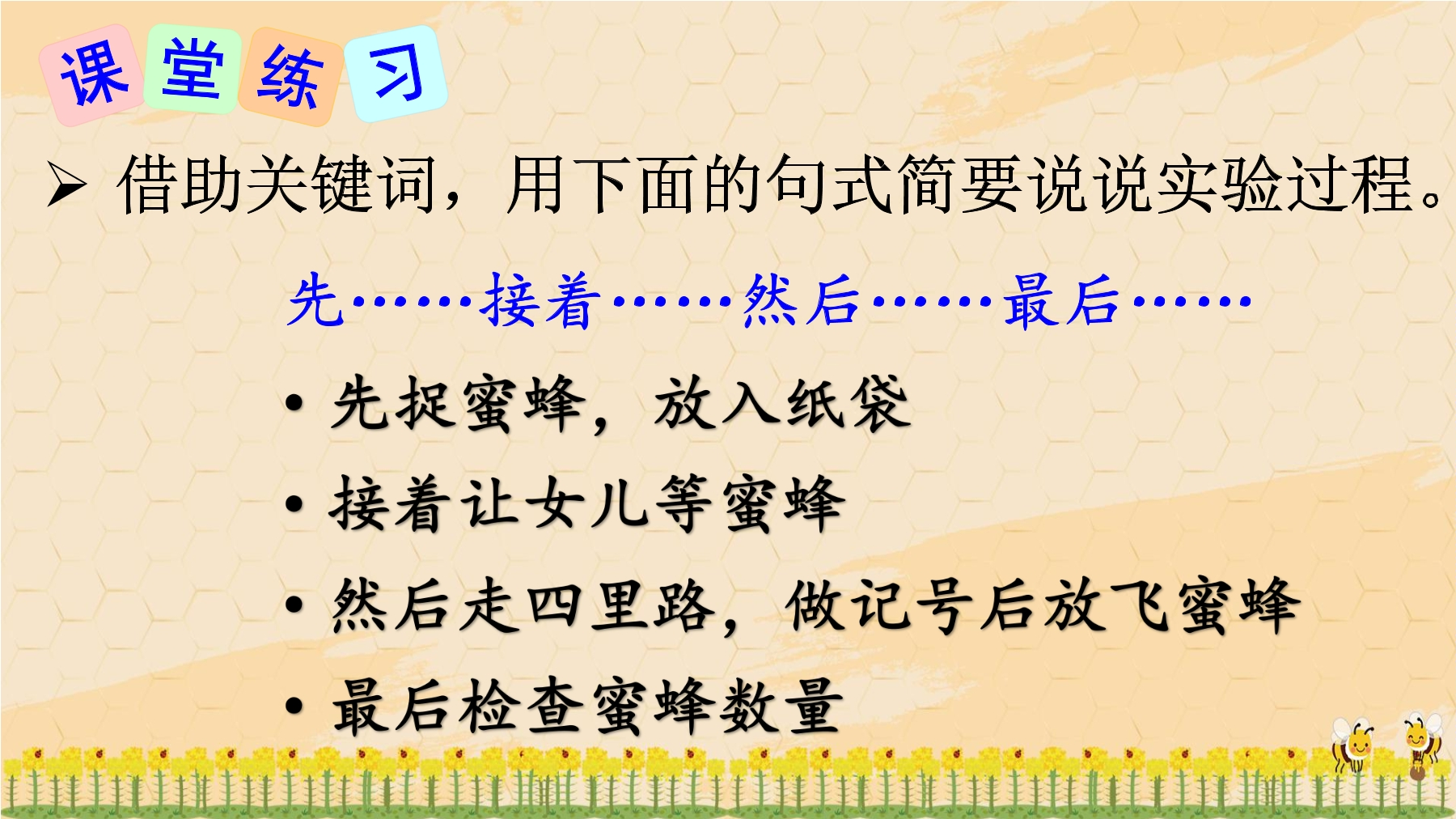 课堂练习

➢ 借助关键词，用下面的句式简要说说实验过程。

先……接着……然后……最后……

• 先捉蜜蜂，放入纸袋
• 接着让女儿等蜜蜂
• 然后走四里路，做记号后放飞蜜蜂
• 最后检查蜜蜂数量